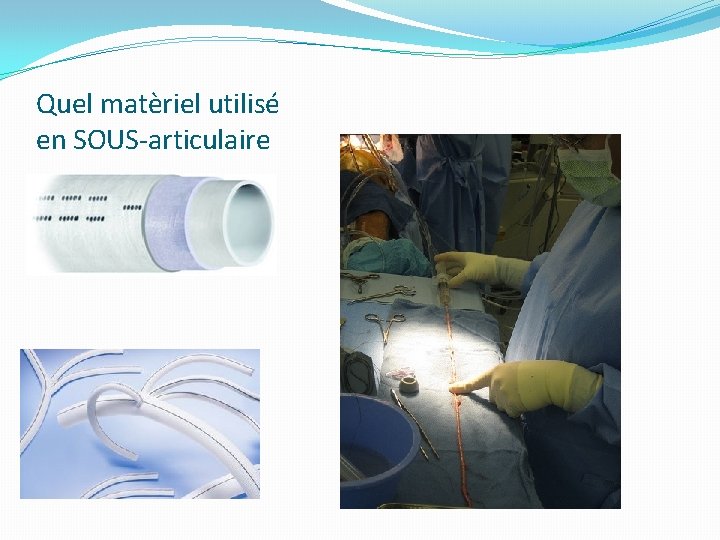 Quel matèriel utilisé en SOUS-articulaire